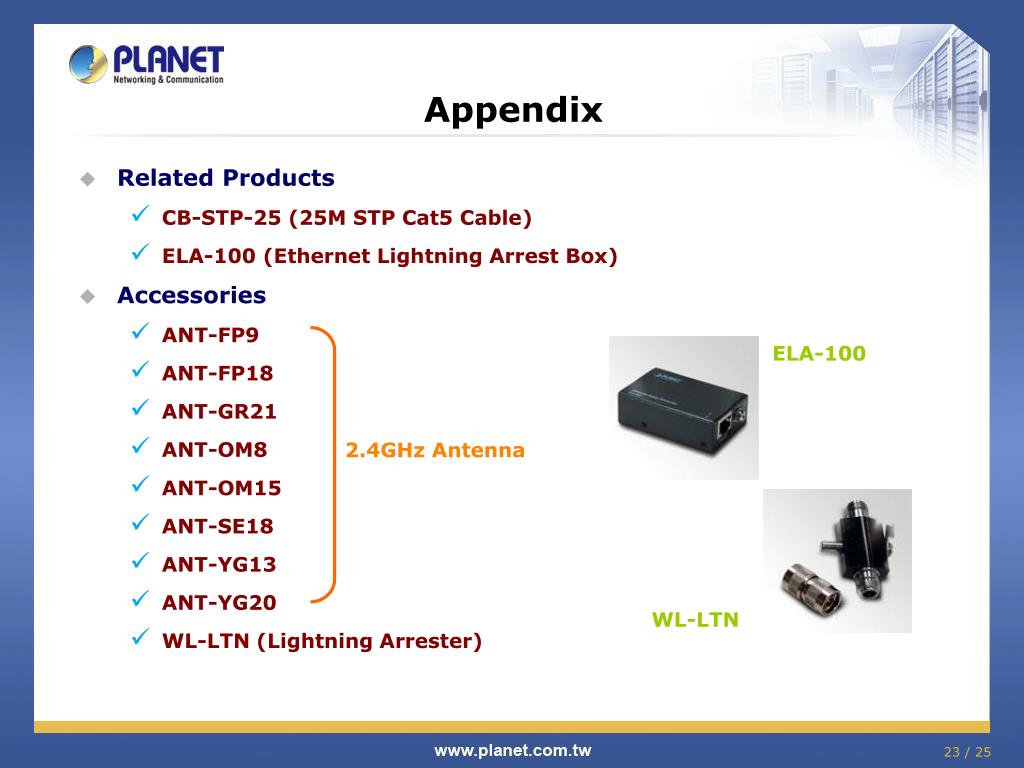 PLANET
Networking & Communication

Appendix

Related Products
CB-STP-25 (25M STP Cat5 Cable)
ELA-100 (Ethernet Lightning Arrest Box)

Accessories
ANT-FP9
ANT-FP18
ANT-GR21
ANT-OM8
ANT-OM15
ANT-SE18
ANT-YG13
ANT-YG20
WL-LTN (Lightning Arrester)

2.4GHz Antenna

ELA-100

WL-LTN

www.planet.com.tw

23 / 25